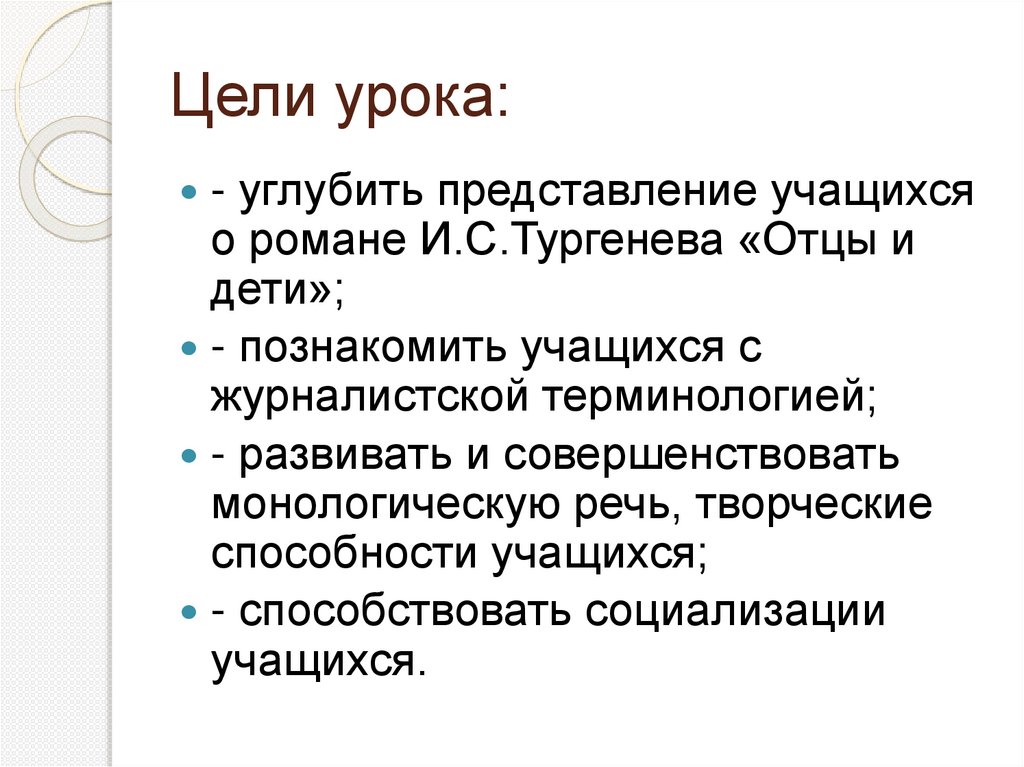 Цели урока:

- углубить представление учащихся о романе И.С.Тургенева «Отцы и дети»;
- познакомить учащихся с журналистской терминологией;
- развивать и совершенствовать монологическую речь, творческие способности учащихся;
- способствовать социализации учащихся.